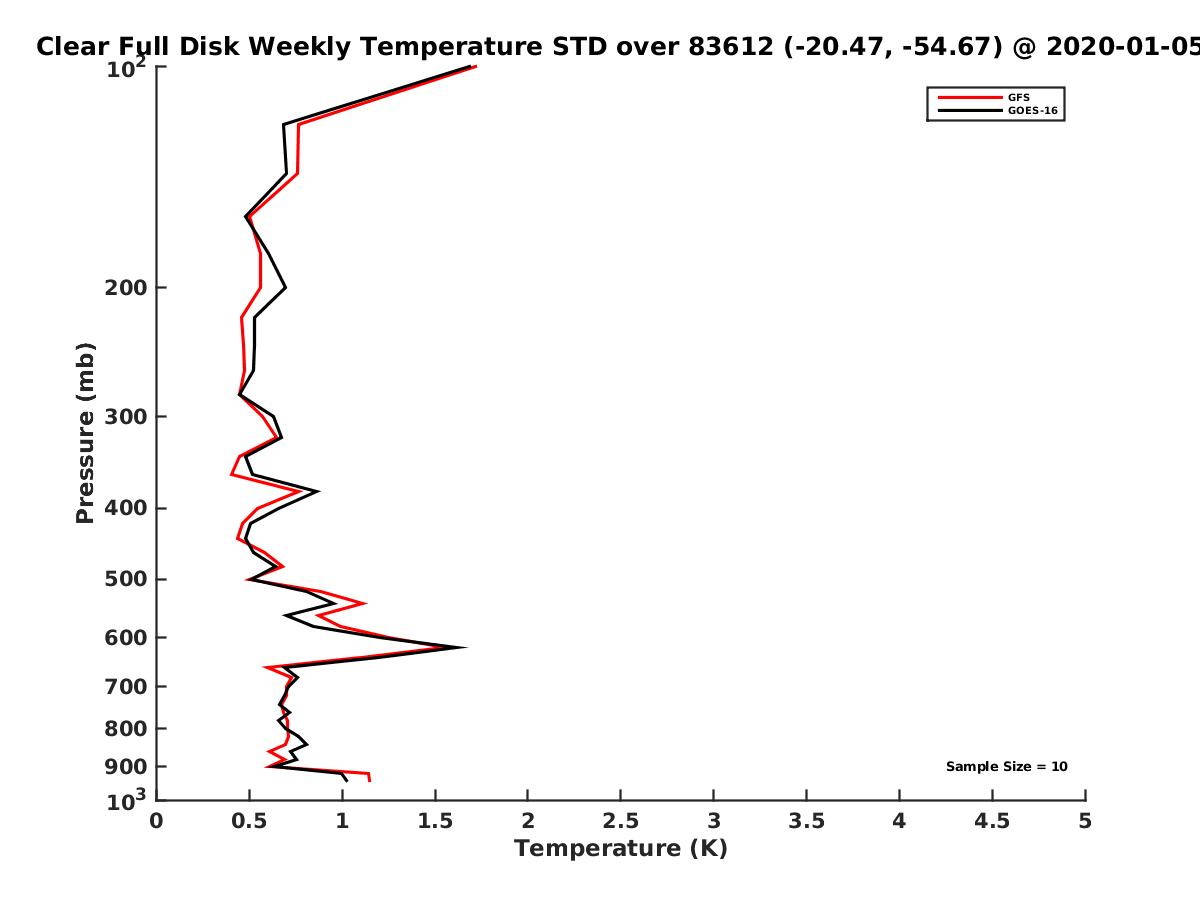 Clear Full Disk Weekly Temperature STD over 83612 (-20.47, -54.67) @ 2020-01-05

GFS
GOES-16

Pressure (mb)

$10^2$
200
300
400
500
600
700
800
900
$10^3$

Sample Size = 10

0
0.5
1
1.5
2
2.5
3
3.5
4
4.5
5

Temperature (K)